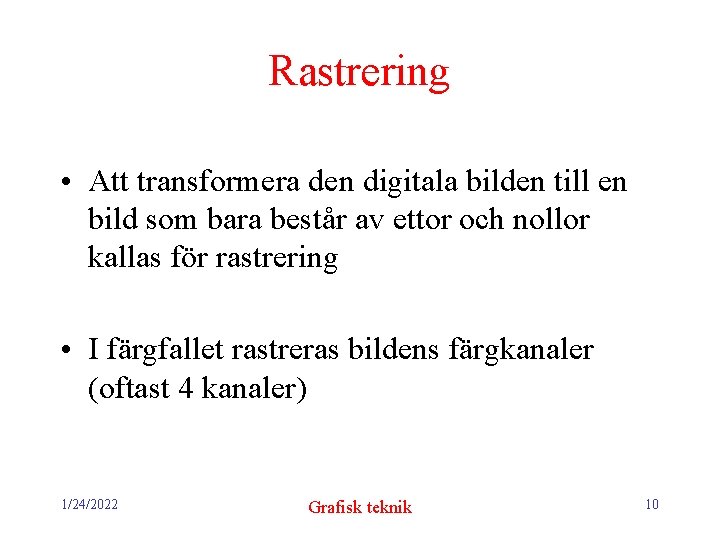 Rastrering

• Att transformera den digitala bilden till en bild som bara består av ettor och nollor kallas för rastrering

• I färgfallet rastreras bildens färgkanaler (oftast 4 kanaler)

1/24/2022

Grafisk teknik

10